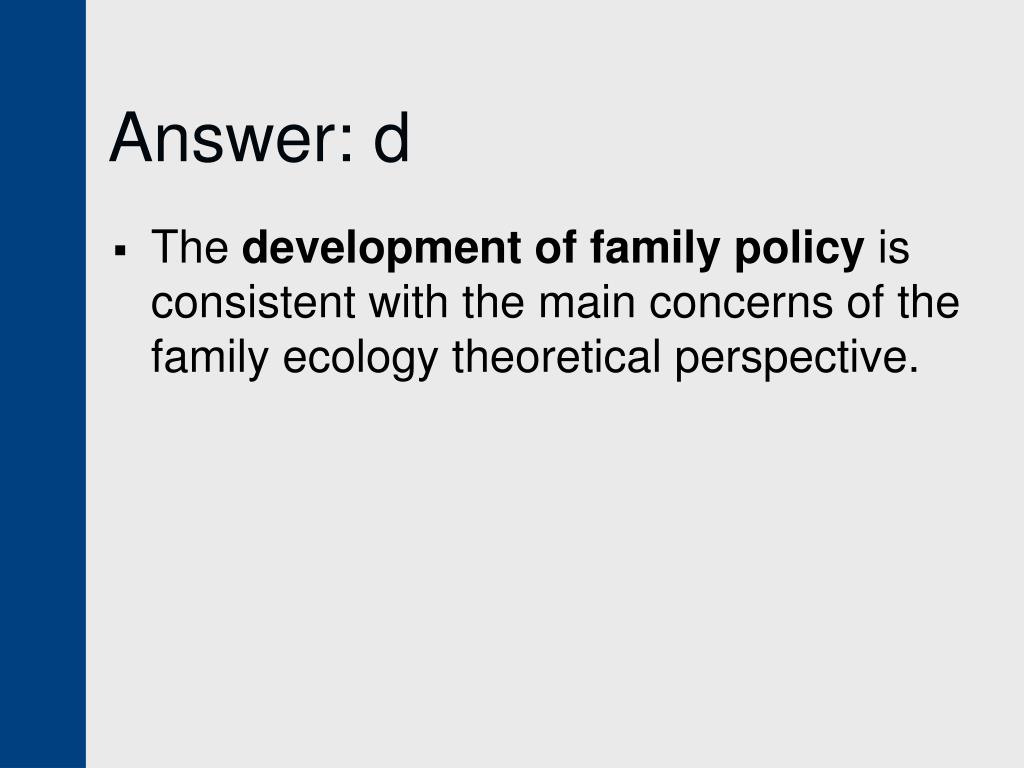 Answer: d

▪ The development of family policy is consistent with the main concerns of the family ecology theoretical perspective.